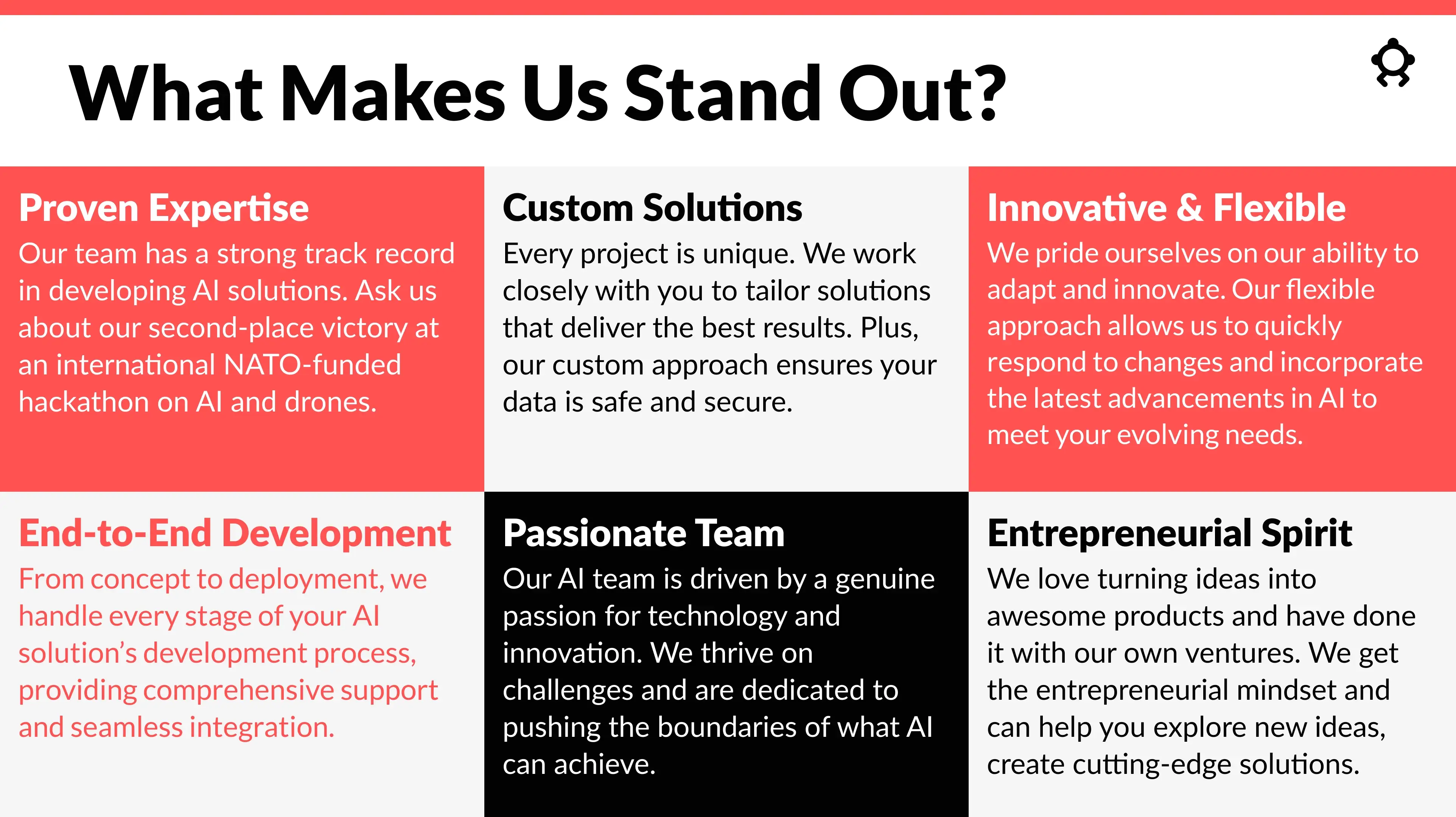 What Makes Us Stand Out?

Proven Expertise
Our team has a strong track record in developing AI solutions. Ask us about our second-place victory at an international NATO-funded hackathon on AI and drones.

Custom Solutions
Every project is unique. We work closely with you to tailor solutions that deliver the best results. Plus, our custom approach ensures your data is safe and secure.

Innovative & Flexible
We pride ourselves on our ability to adapt and innovate. Our flexible approach allows us to quickly respond to changes and incorporate the latest advancements in AI to meet your evolving needs.

End-to-End Development
From concept to deployment, we handle every stage of your AI solution's development process, providing comprehensive support and seamless integration.

Passionate Team
Our AI team is driven by a genuine passion for technology and innovation. We thrive on challenges and are dedicated to pushing the boundaries of what AI can achieve.

Entrepreneurial Spirit
We love turning ideas into awesome products and have done it with our own ventures. We get the entrepreneurial mindset and can help you explore new ideas, create cutting-edge solutions.